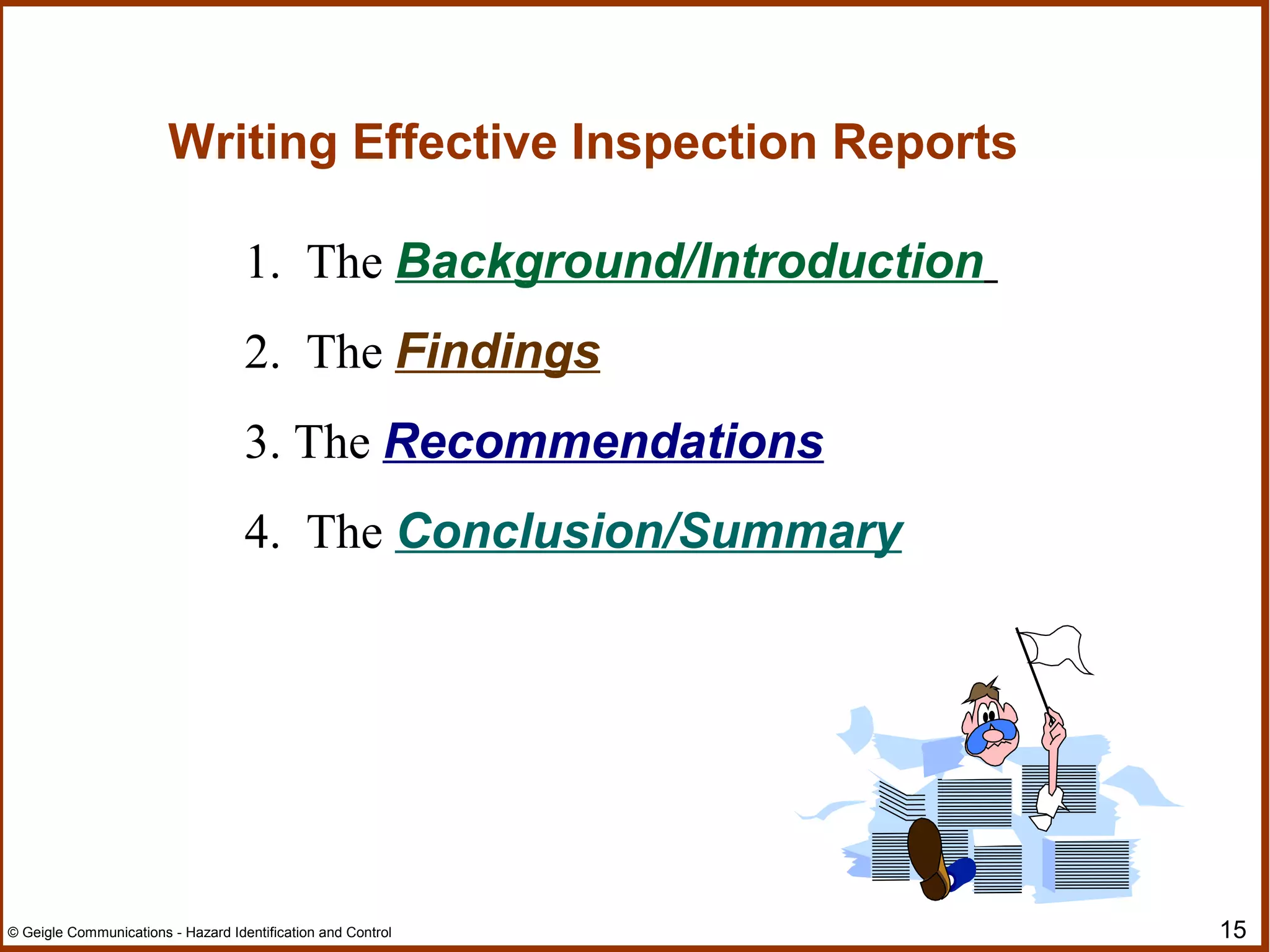 Writing Effective Inspection Reports

1. The Background/Introduction

2. The Findings

3. The Recommendations

4. The Conclusion/Summary

© Geigle Communications - Hazard Identification and Control

15